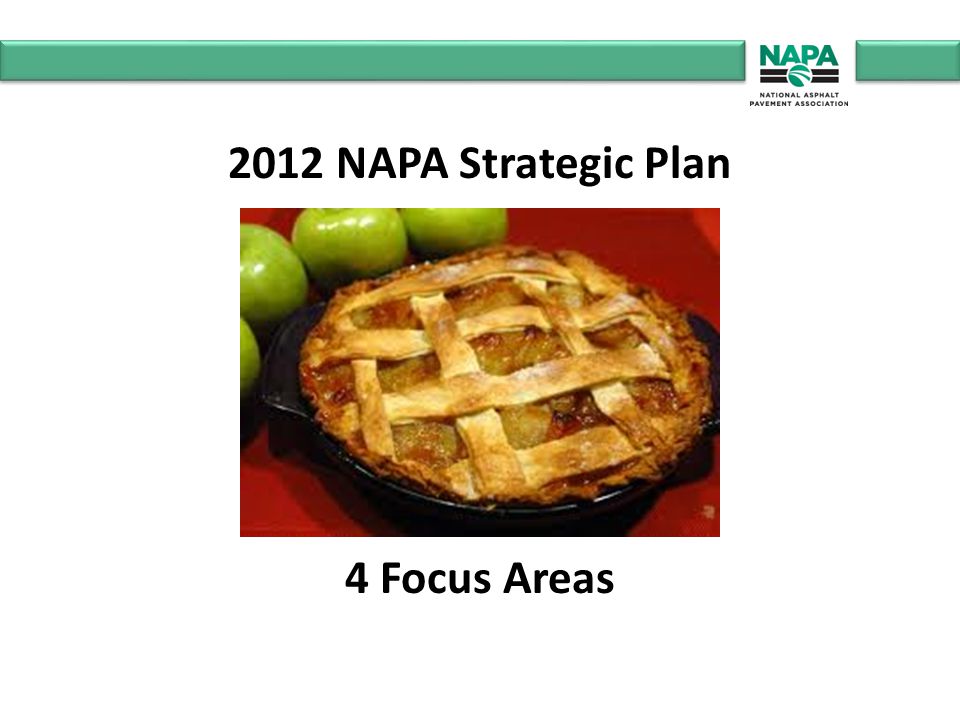 NAPA
NATIONAL ASPHALT PAVEMENT ASSOCIATION

2012 NAPA Strategic Plan

4 Focus Areas